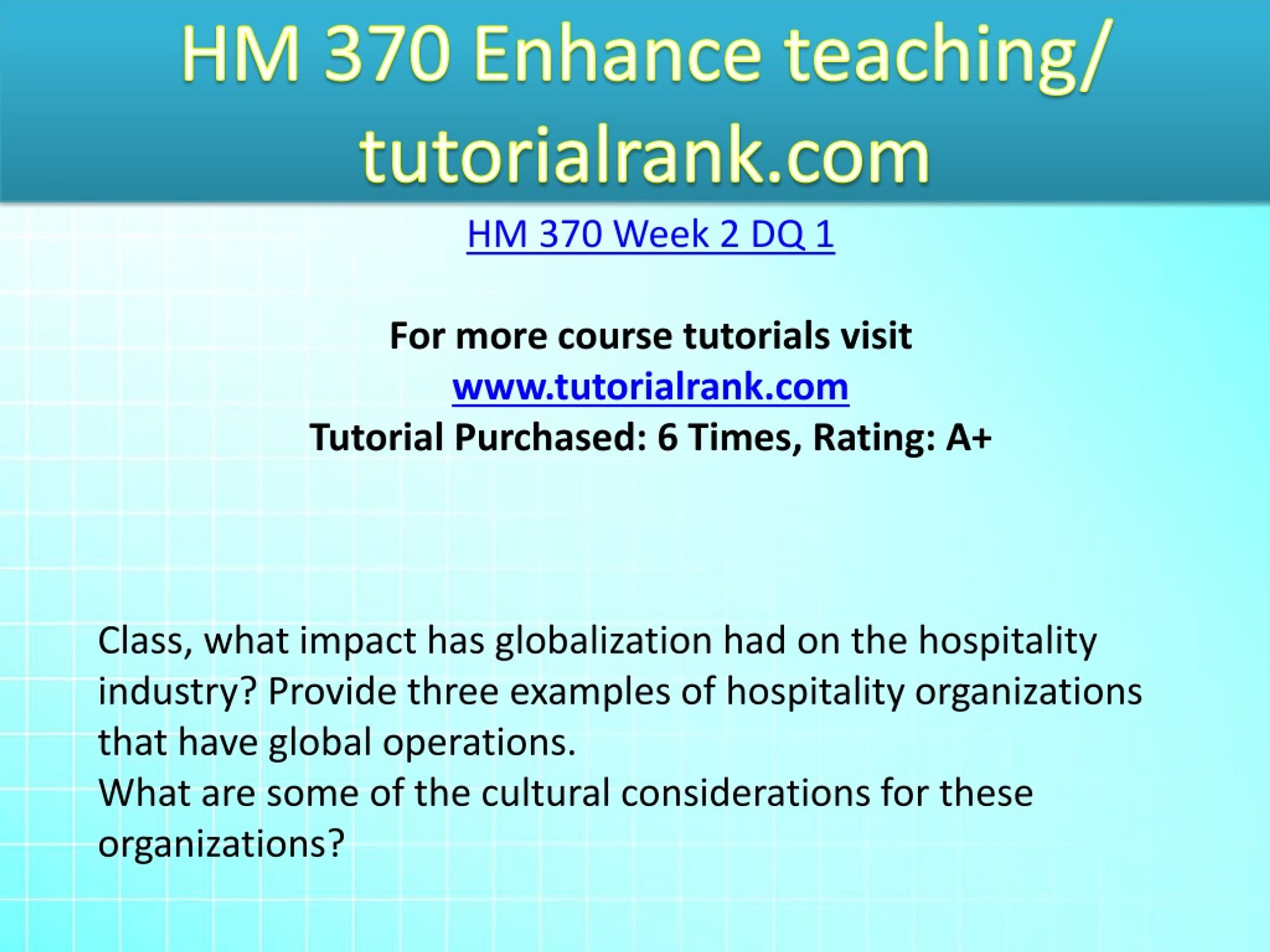 HM 370 Enhance teaching/ tutorialrank.com

HM 370 Week 2 DQ 1

For more course tutorials visit
www.tutorialrank.com
Tutorial Purchased: 6 Times, Rating: A+

Class, what impact has globalization had on the hospitality industry? Provide three examples of hospitality organizations that have global operations.
What are some of the cultural considerations for these organizations?